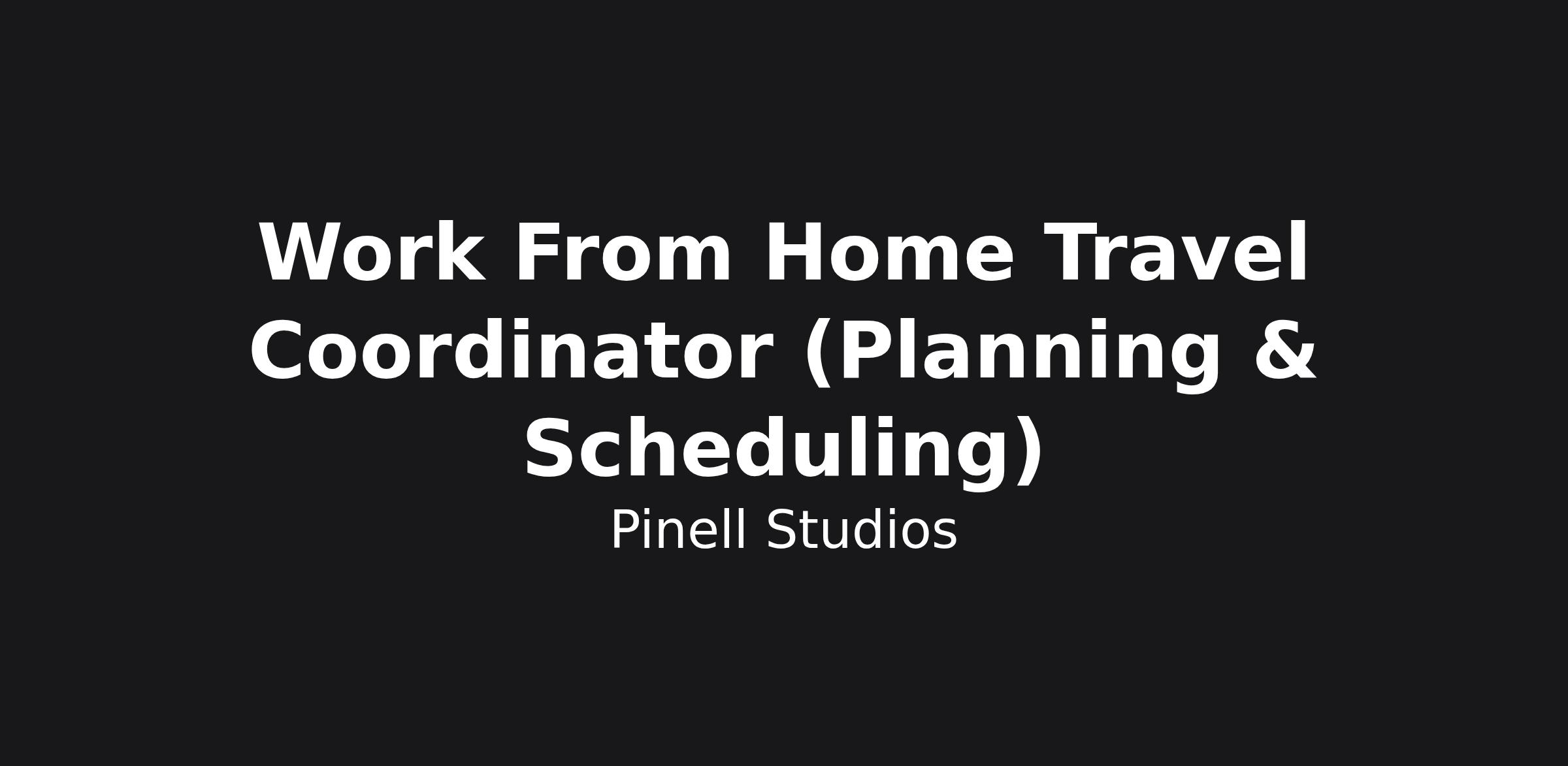 Work From Home Travel Coordinator (Planning & Scheduling)

Pinell Studios